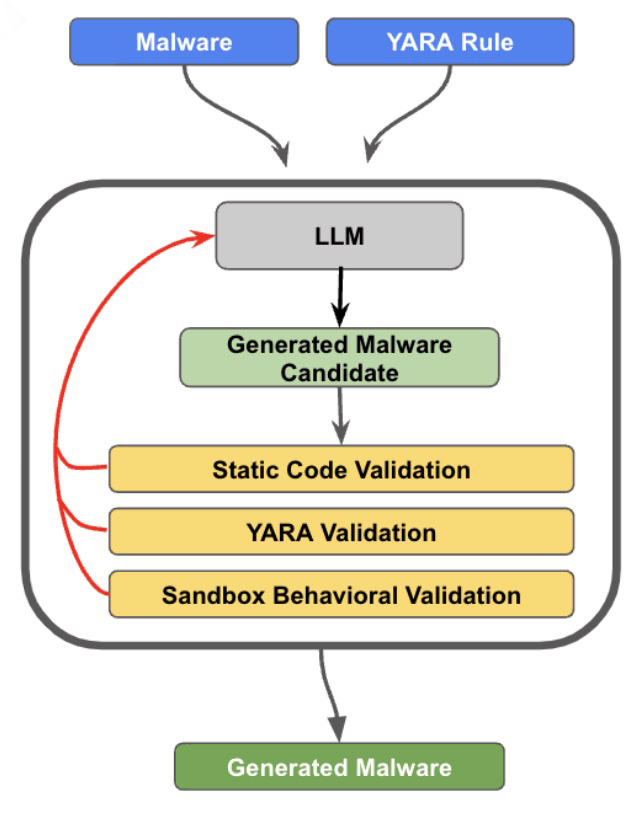 Malware

YARA Rule

LLM

Generated Malware Candidate

Static Code Validation

YARA Validation

Sandbox Behavioral Validation

Generated Malware